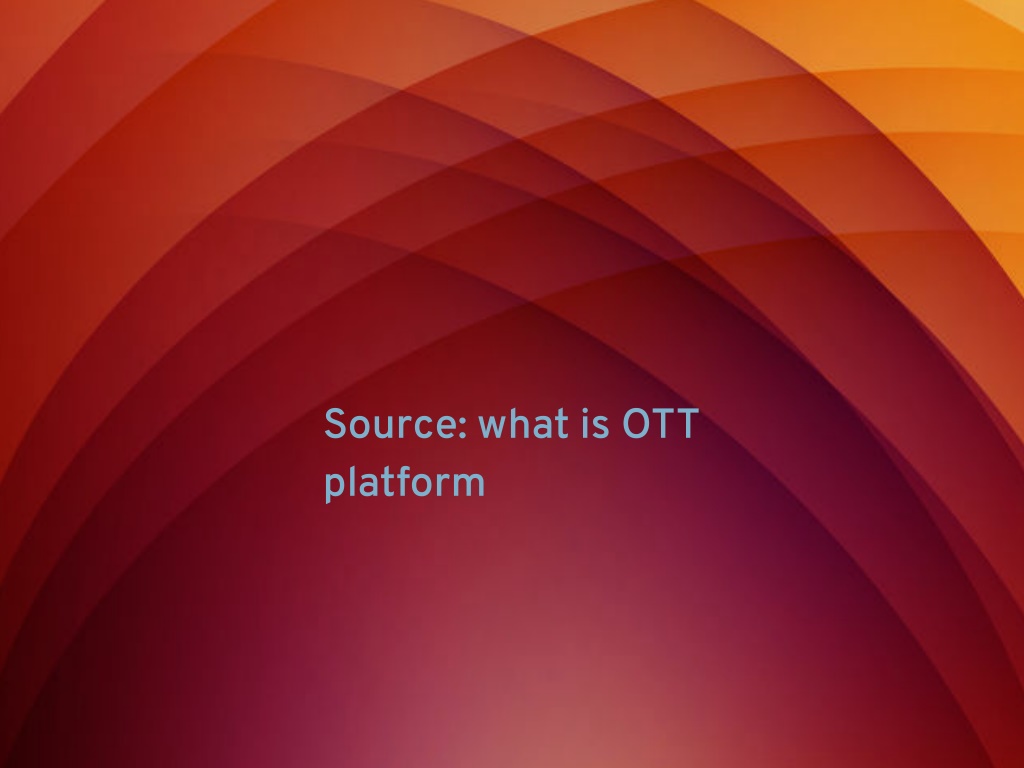 Source: what is OTT platform